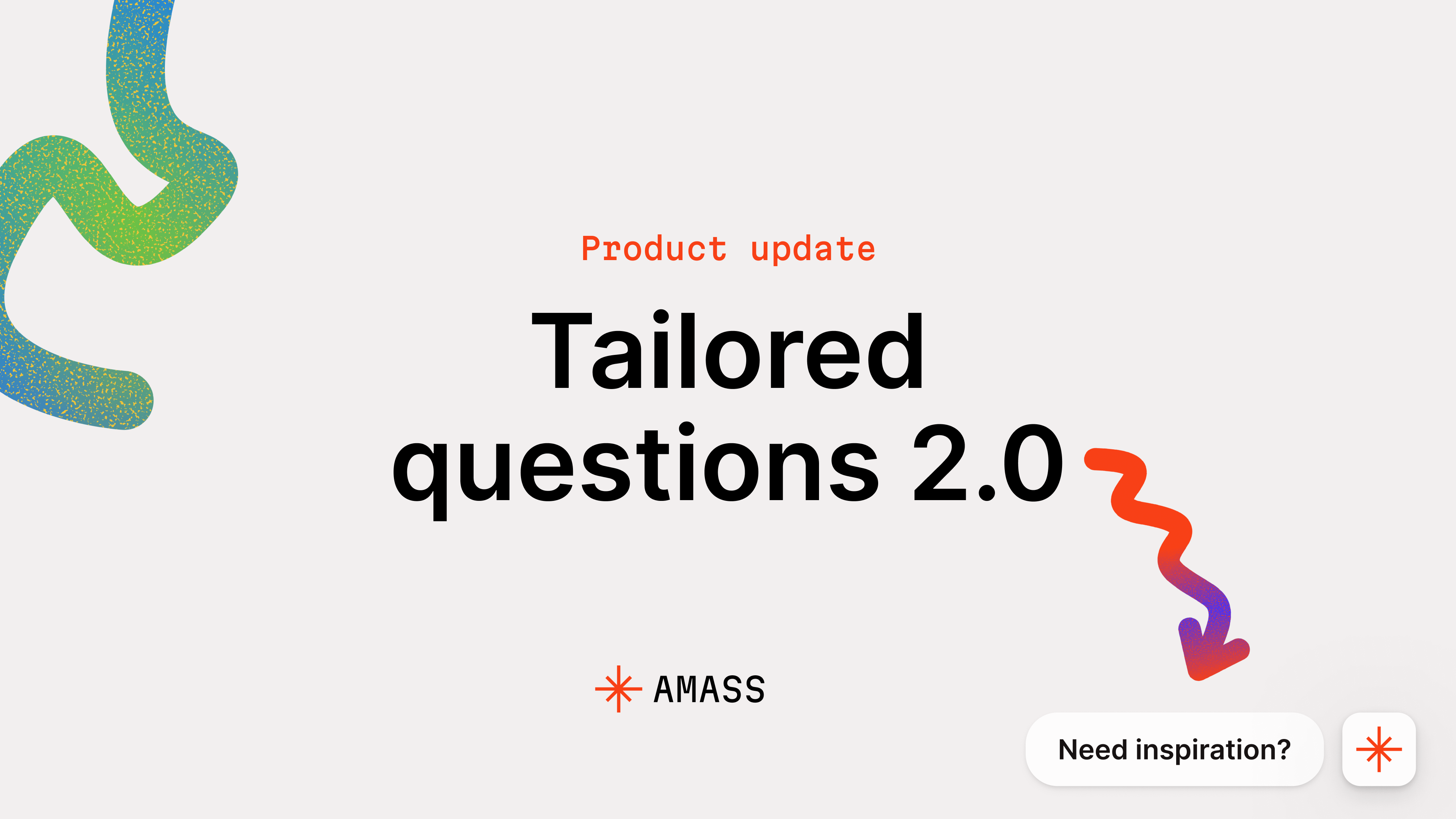 Product update

Tailored questions 2.0

AMASS

Need inspiration?